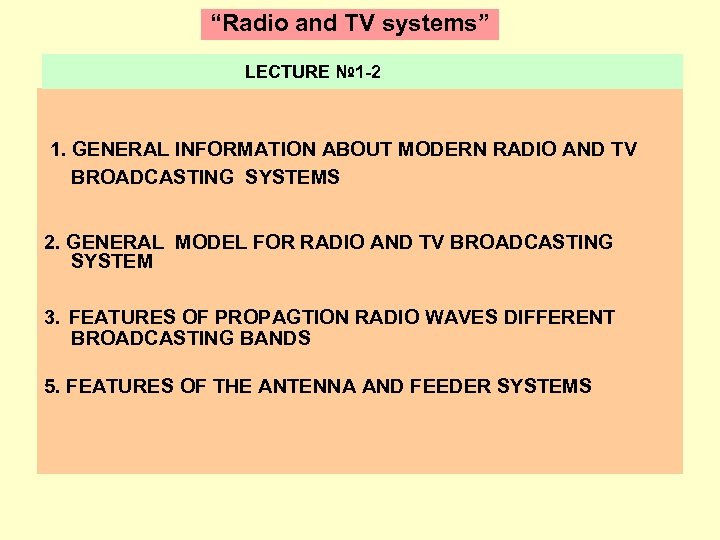 “Radio and TV systems”

LECTURE №1-2

1. GENERAL INFORMATION ABOUT MODERN RADIO AND TV BROADCASTING SYSTEMS

2. GENERAL MODEL FOR RADIO AND TV BROADCASTING SYSTEM

3. FEATURES OF PROPAGTION RADIO WAVES DIFFERENT BROADCASTING BANDS

5. FEATURES OF THE ANTENNA AND FEEDER SYSTEMS